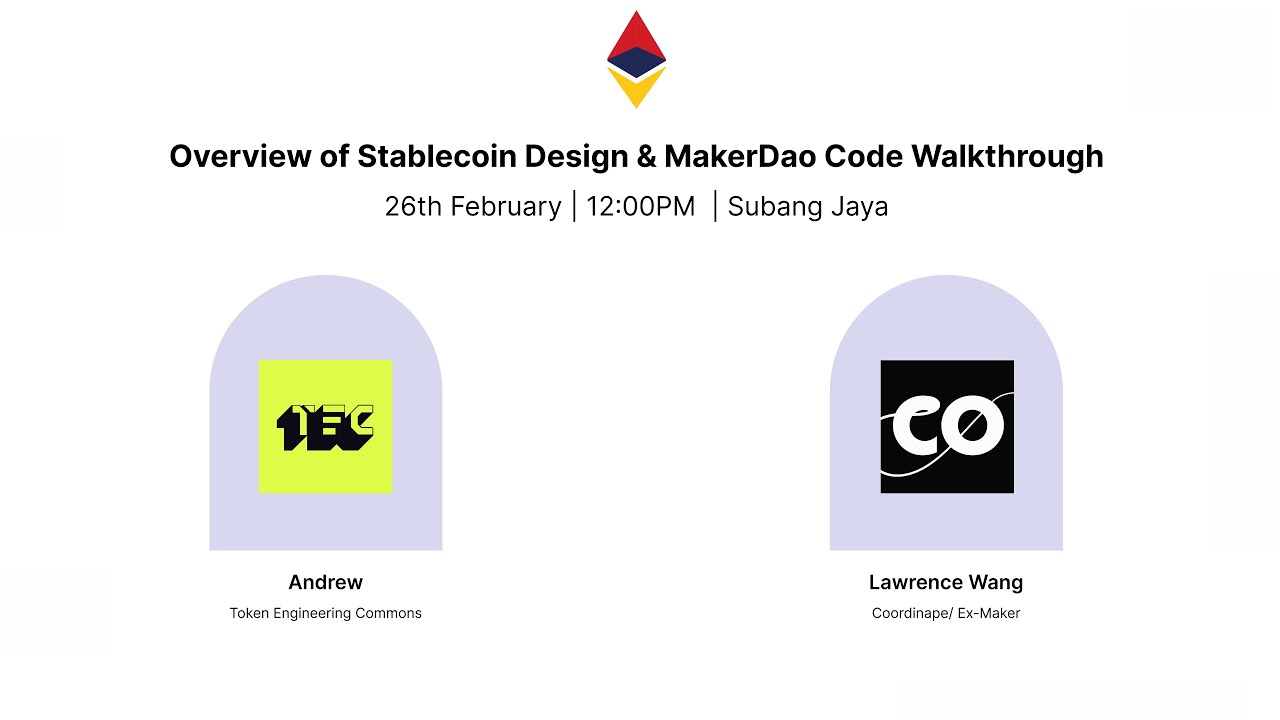 Overview of Stablecoin Design & MakerDao Code Walkthrough

26th February | 12:00PM | Subang Jaya

TEC

Andrew

Token Engineering Commons

co

Lawrence Wang

Coordinape/ Ex-Maker